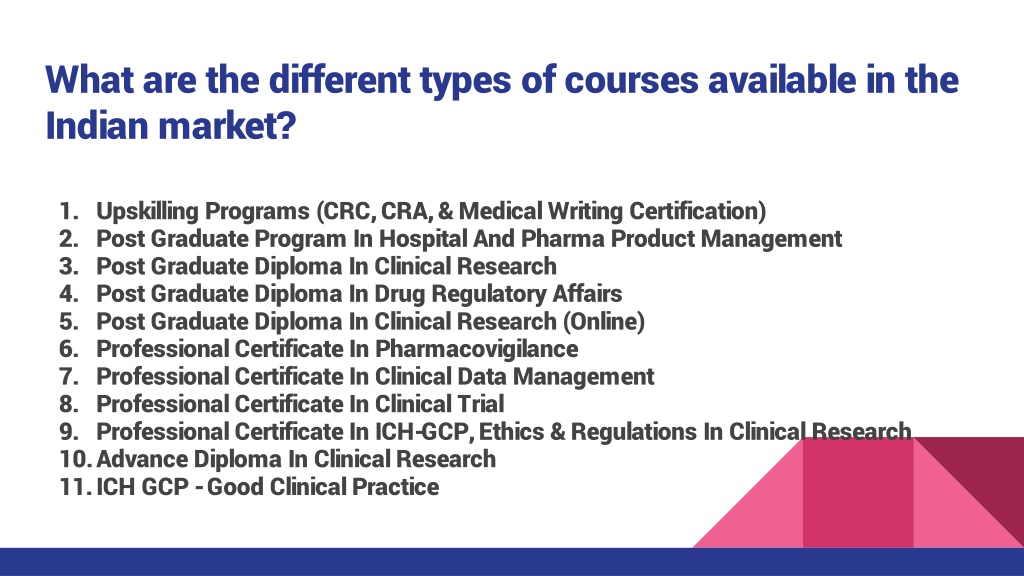 What are the different types of courses available in the Indian market?

1. Upskilling Programs (CRC, CRA, & Medical Writing Certification)
2. Post Graduate Program In Hospital And Pharma Product Management
3. Post Graduate Diploma In Clinical Research
4. Post Graduate Diploma In Drug Regulatory Affairs
5. Post Graduate Diploma In Clinical Research (Online)
6. Professional Certificate In Pharmacovigilance
7. Professional Certificate In Clinical Data Management
8. Professional Certificate In Clinical Trial
9. Professional Certificate In ICH-GCP, Ethics & Regulations In Clinical Research
10. Advance Diploma In Clinical Research
11. ICH GCP - Good Clinical Practice